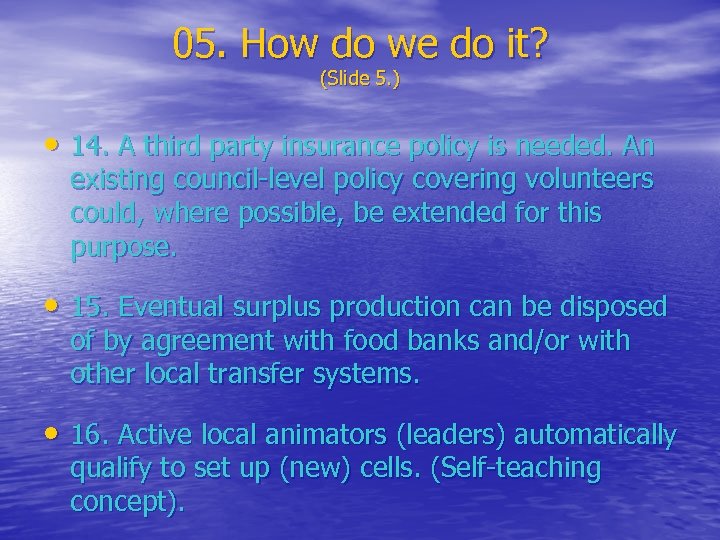 05. How do we do it?
(Slide 5.)

• 14. A third party insurance policy is needed. An existing council-level policy covering volunteers could, where possible, be extended for this purpose.

• 15. Eventual surplus production can be disposed of by agreement with food banks and/or with other local transfer systems.

• 16. Active local animators (leaders) automatically qualify to set up (new) cells. (Self-teaching concept).